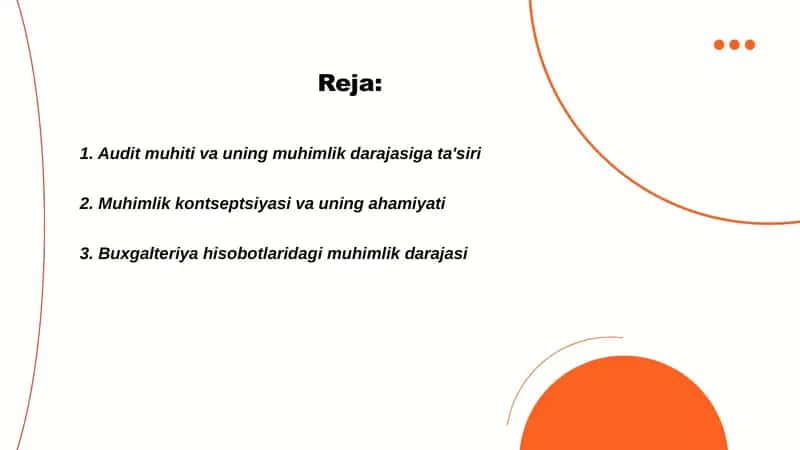 Reja:

1. Audit muhiti va uning muhimlik darajasiga ta'siri

2. Muhimlik kontseptsiyasi va uning ahamiyati

3. Buxgalteriya hisobotlaridagi muhimlik darajasi